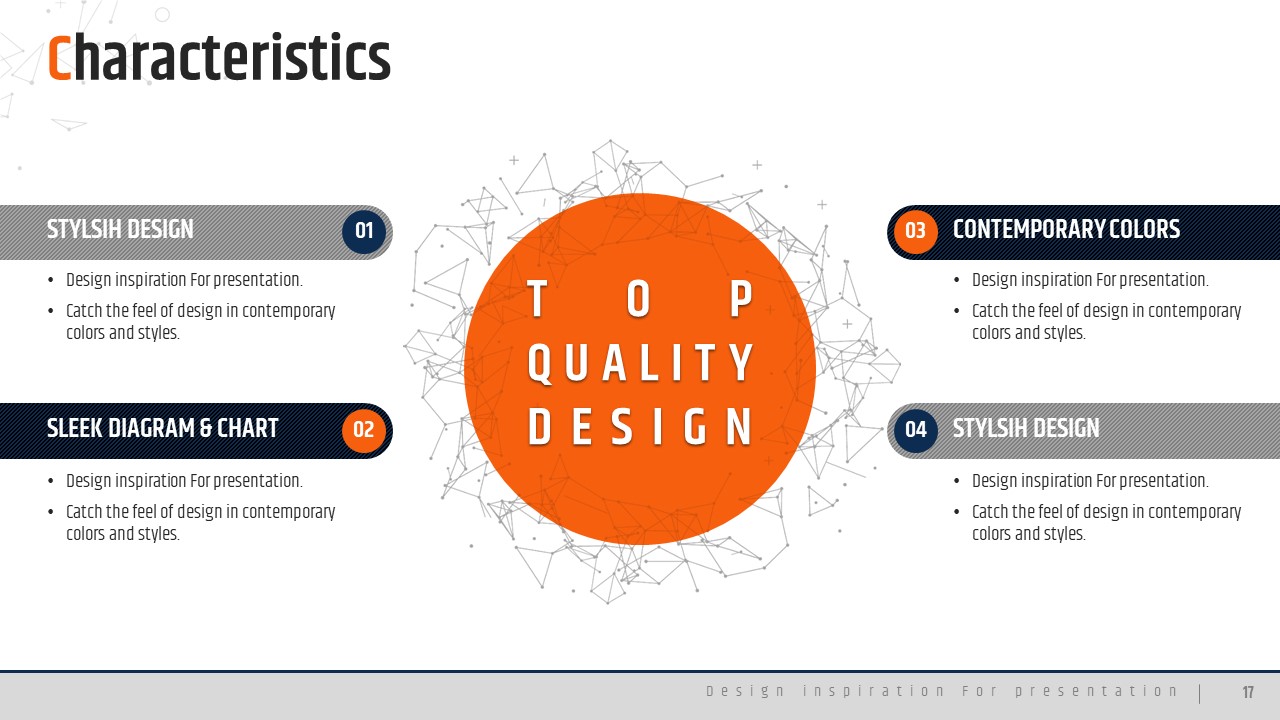 Characteristics

STYLSIH DESIGN 01

- Design inspiration For presentation.
- Catch the feel of design in contemporary colors and styles.

SLEEK DIAGRAM & CHART 02

- Design inspiration For presentation.
- Catch the feel of design in contemporary colors and styles.

TOP QUALITY DESIGN

03 CONTEMPORARY COLORS

- Design inspiration For presentation.
- Catch the feel of design in contemporary colors and styles.

04 STYLSIH DESIGN

- Design inspiration For presentation.
- Catch the feel of design in contemporary colors and styles.

Design inspiration For presentation | 17